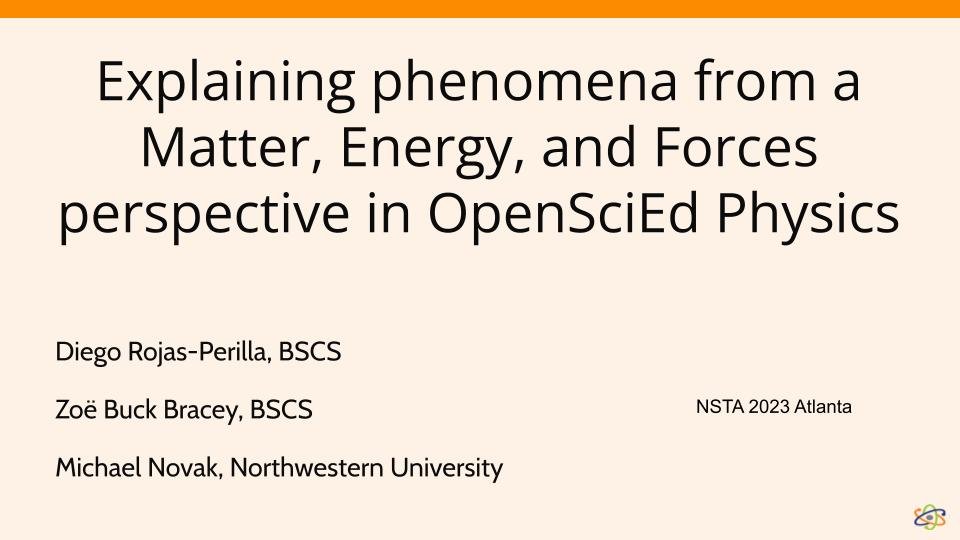 Explaining phenomena from a Matter, Energy, and Forces perspective in OpenSciEd Physics

Diego Rojas-Perilla, BSCS

Zoë Buck Bracey, BSCS

Michael Novak, Northwestern University

NSTA 2023 Atlanta